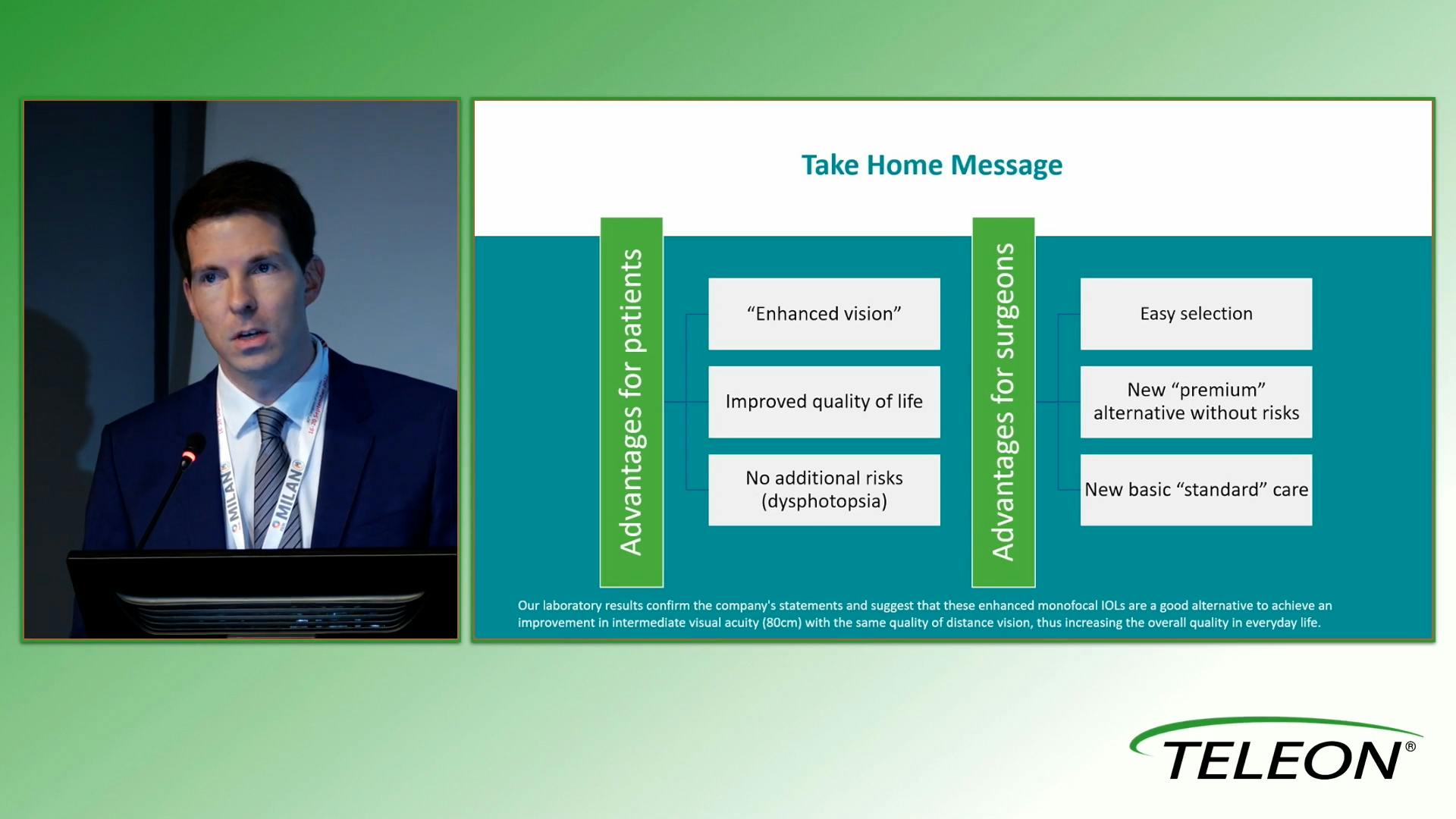 MILAN
MILAN

Take Home Message

Advantages for patients

“Enhanced vision”

Improved quality of life

No additional risks (dysphotopsia)

Advantages for surgeons

Easy selection

New “premium” alternative without risks

New basic “standard” care

Our laboratory results confirm the company's statements and suggest that these enhanced monofocal IOLs are a good alternative to achieve an improvement in intermediate visual acuity (80cm) with the same quality of distance vision, thus increasing the overall quality in everyday life.

TELEON®